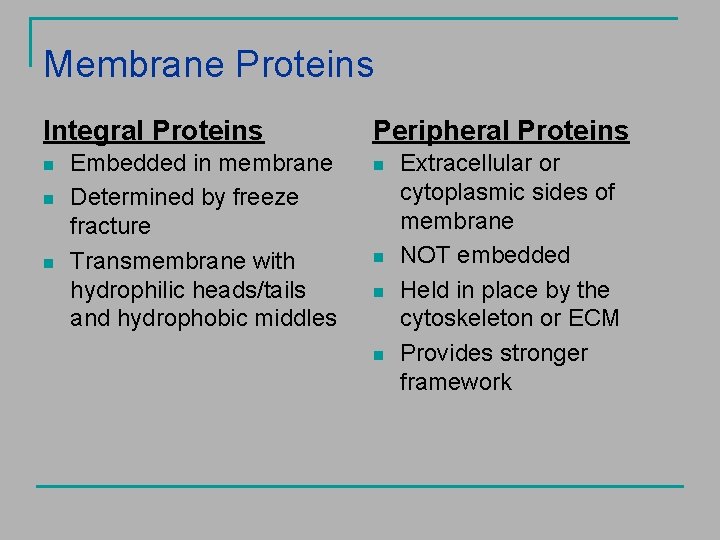 Membrane Proteins

Integral Proteins

- Embedded in membrane
- Determined by freeze fracture
- Transmembrane with hydrophilic heads/tails and hydrophobic middles

Peripheral Proteins

- Extracellular or cytoplasmic sides of membrane
- NOT embedded
- Held in place by the cytoskeleton or ECM
- Provides stronger framework